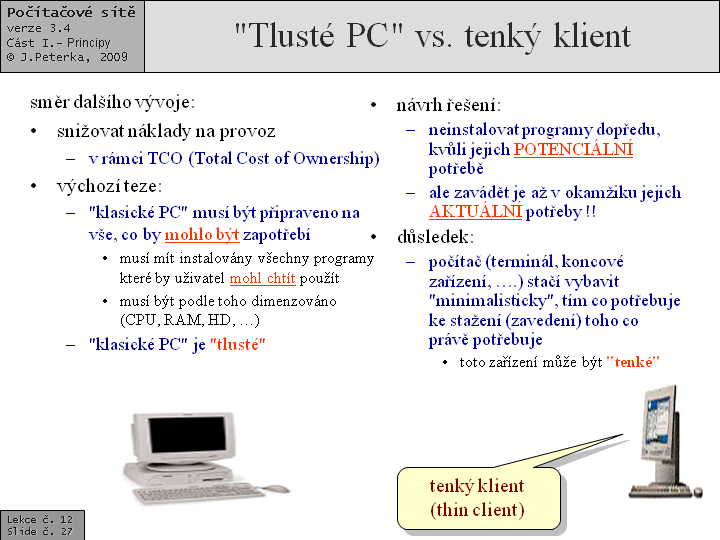 Počítačové sítě
verze 3.4
Část I.– Principy
© J.Peterka, 2009

"Tlusté PC" vs. tenký klient

směr dalšího vývoje:
• snižovat náklady na provoz
– v rámci TCO (Total Cost of Ownership)
• výchozí teze:
– "klasické PC" musí být připraveno na vše, co by mohlo být zapotřebí
• musí mít instalovány všechny programy které by uživatel mohl chtít použít
• musí být podle toho dimenzováno (CPU, RAM, HD, …)
– "klasické PC" je "tlusté"

• návrh řešení:
– neinstalovat programy dopředu, kvůli jejich POTENCIÁLNÍ potřebě
– ale zavádět je až v okamžiku jejich AKTUÁLNÍ potřeby !!
• důsledek:
– počítač (terminál, koncové zařízení, ….) stačí vybavit "minimalisticky", tím co potřebuje ke stažení (zavedení) toho co právě potřebuje
• toto zařízení může být "tenké"

tenký klient
(thin client)

Lekce č. 12
Slide č. 27